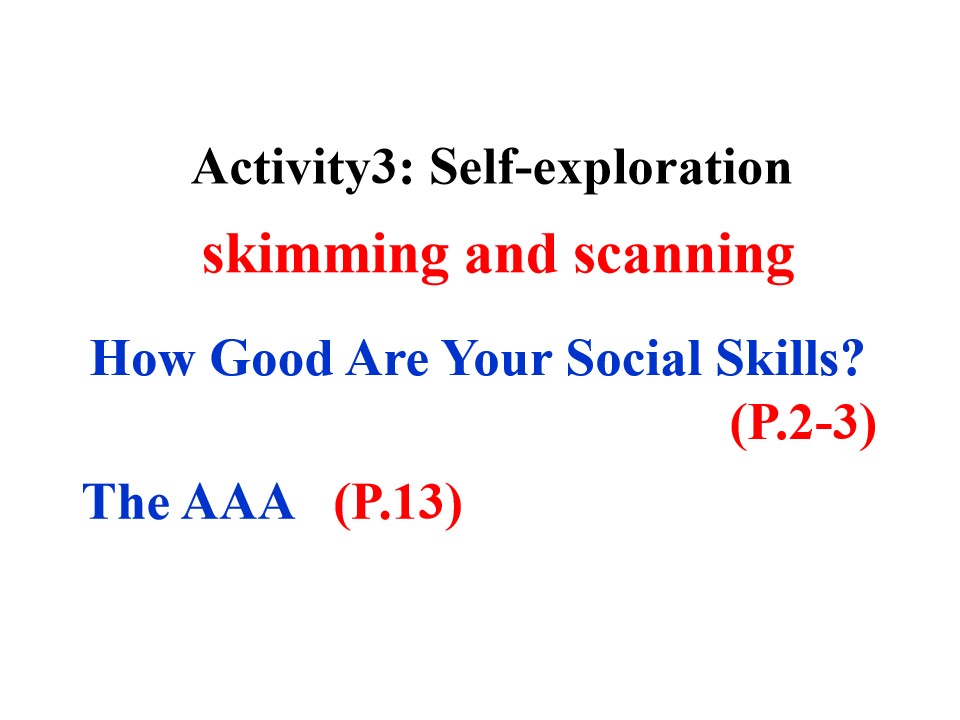 Activity3: Self-exploration

skimming and scanning

How Good Are Your Social Skills?
(P.2-3)

The AAA (P.13)